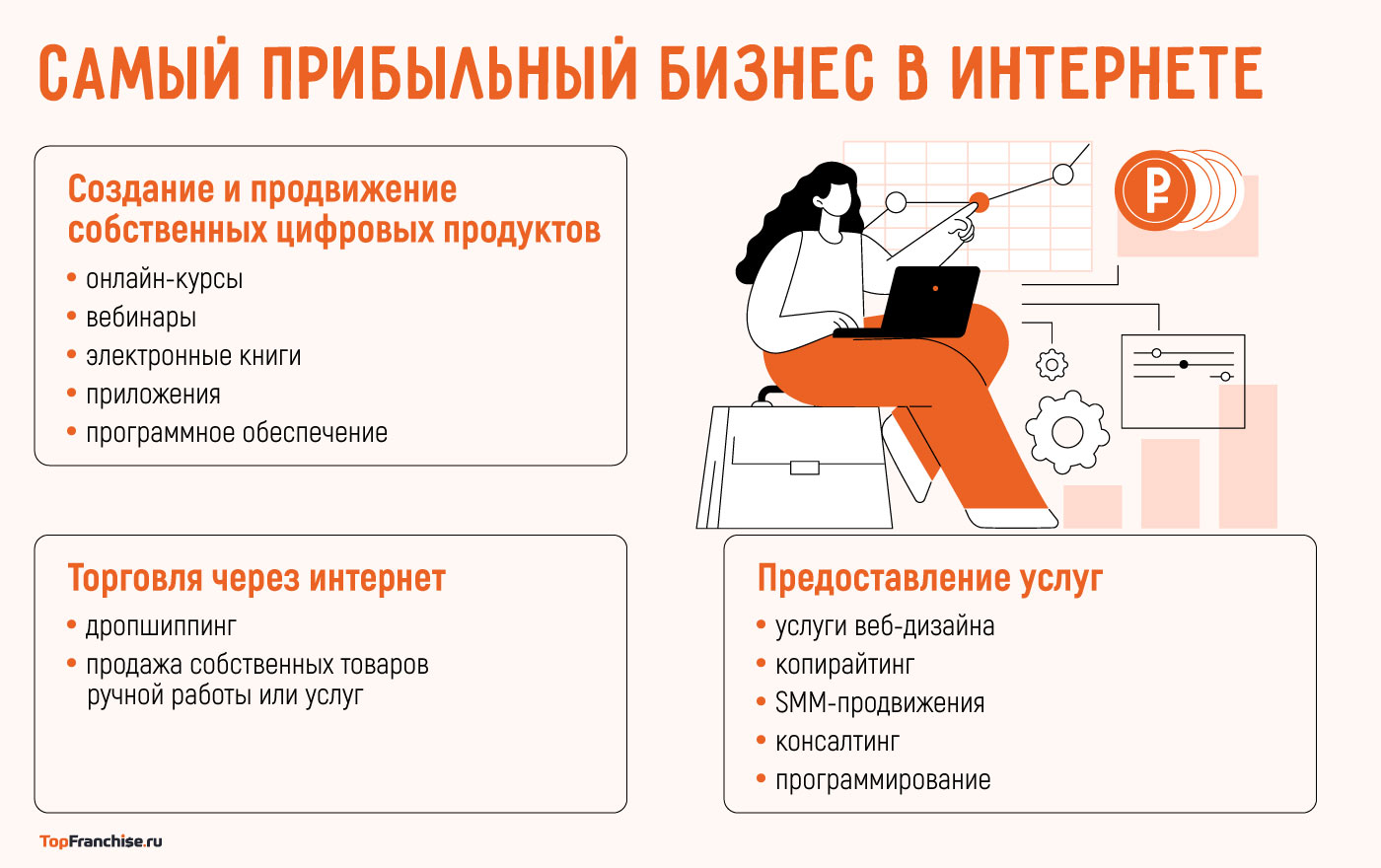 САМЫЙ ПРИБЫЛЬНЫЙ БИЗНЕС В ИНТЕРНЕТЕ

Создание и продвижение собственных цифровых продуктов

• онлайн-курсы
• вебинары
• электронные книги
• приложения
• программное обеспечение

₽

Торговля через интернет

• дропшиппинг
• продажа собственных товаров ручной работы или услуг

Предоставление услуг

• услуги веб-дизайна
• копирайтинг
• SMM-продвижения
• консалтинг
• программирование

TopFranchise.ru